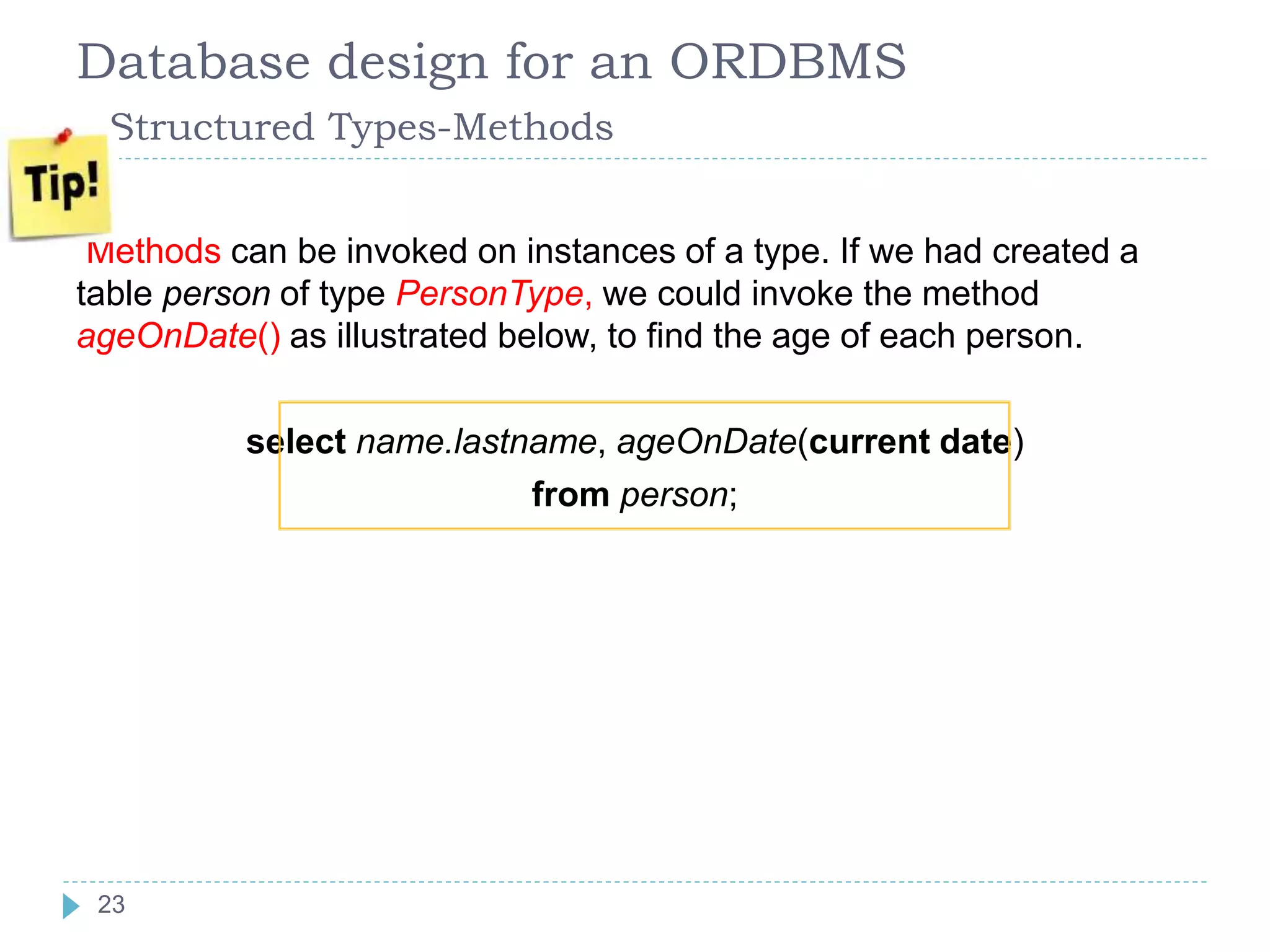 Database design for an ORDBMS

Structured Types-Methods

Tip!

Methods can be invoked on instances of a type. If we had created a table person of type PersonType, we could invoke the method ageOnDate() as illustrated below, to find the age of each person.

select name.lastname, ageOnDate(current date)
from person;

23